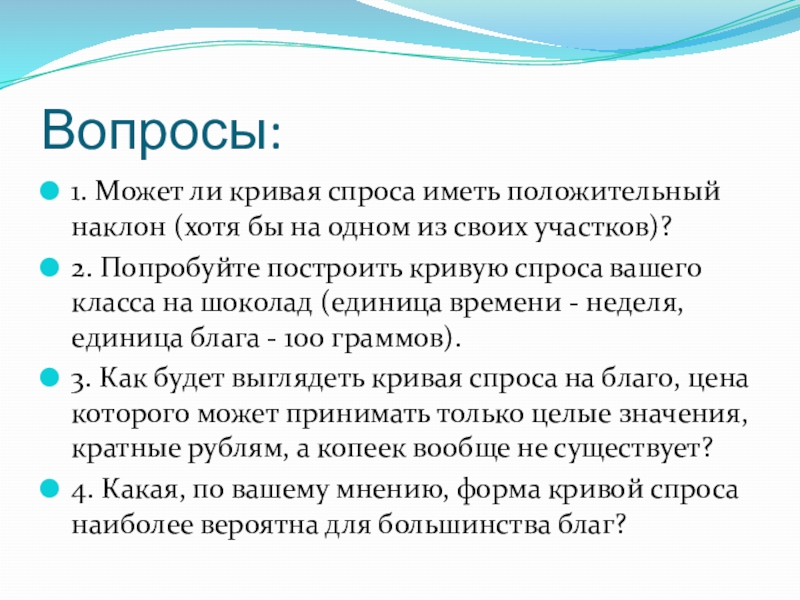 Вопросы:

1. Может ли кривая спроса иметь положительный наклон (хотя бы на одном из своих участков)?

2. Попробуйте построить кривую спроса вашего класса на шоколад (единица времени - неделя, единица блага - 100 граммов).

3. Как будет выглядеть кривая спроса на благо, цена которого может принимать только целые значения, кратные рублям, а копеек вообще не существует?

4. Какая, по вашему мнению, форма кривой спроса наиболее вероятна для большинства благ?